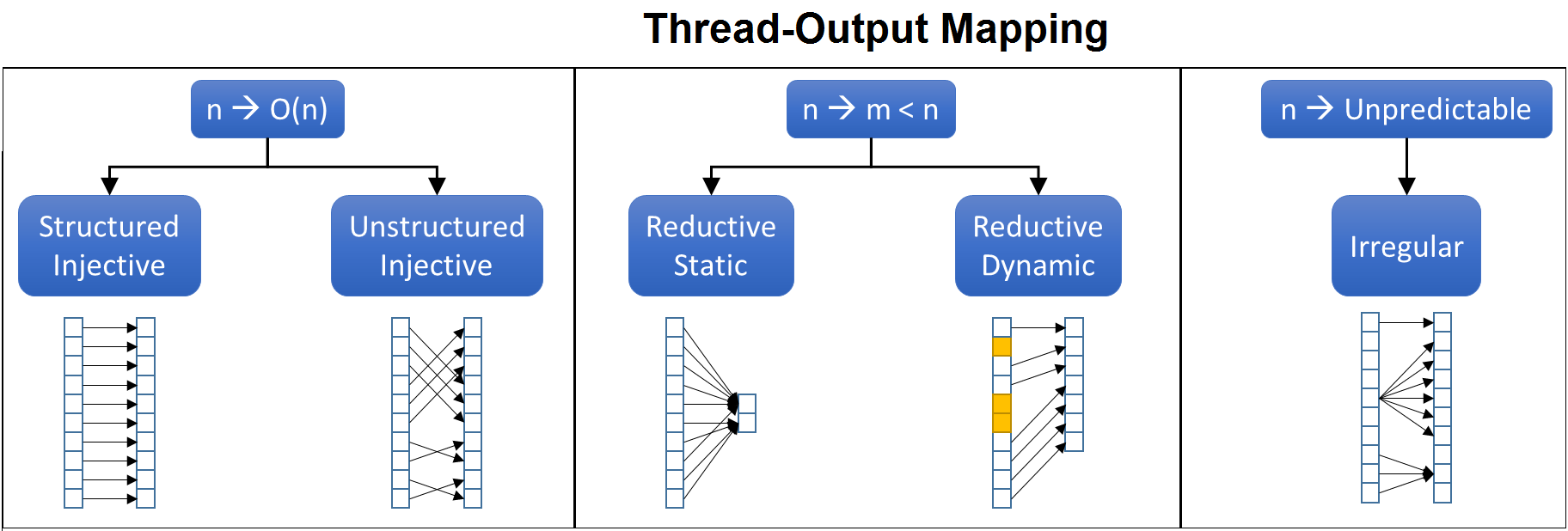 Thread-Output Mapping

n → O(n)

Structured Injective

Unstructured Injective

n → m < n

Reductive Static

Reductive Dynamic

n → Unpredictable

Irregular